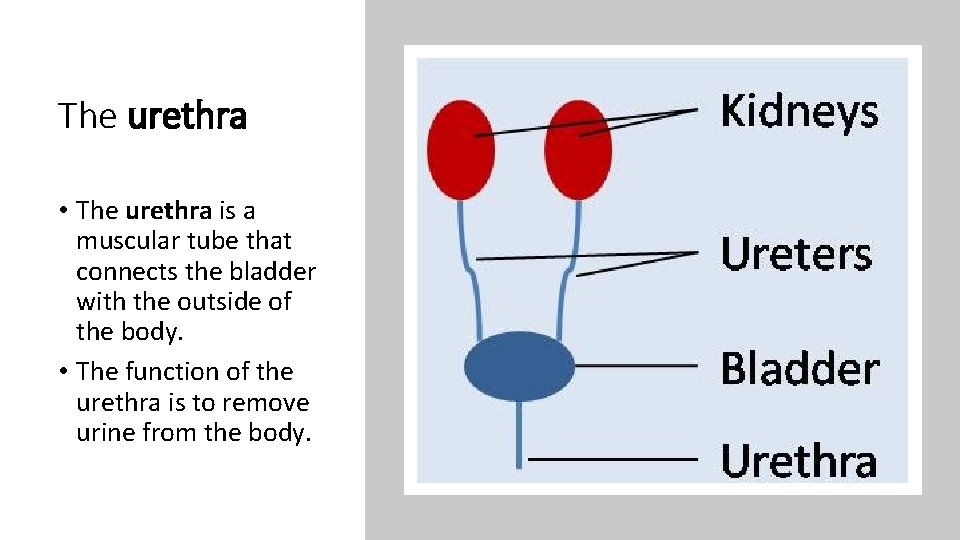 The urethra

• The urethra is a muscular tube that connects the bladder with the outside of the body.
• The function of the urethra is to remove urine from the body.

Kidneys
Ureters
Bladder
Urethra